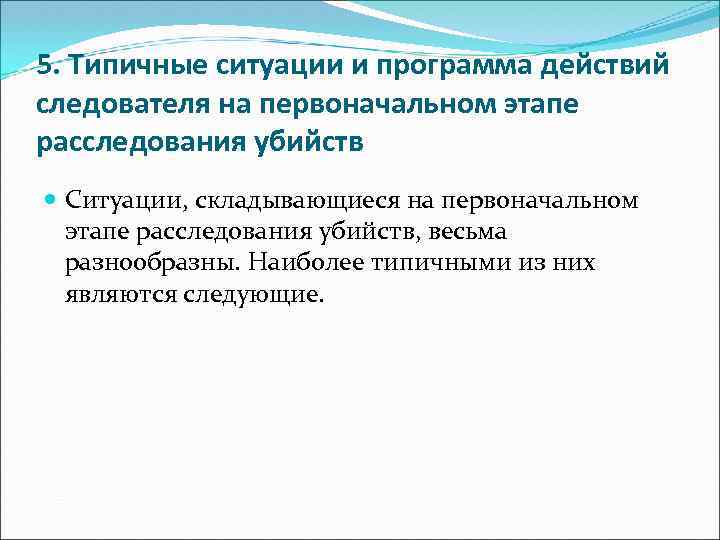 5. Типичные ситуации и программа действий следователя на первоначальном этапе расследования убийств

Ситуации, складывающиеся на первоначальном этапе расследования убийств, весьма разнообразны. Наиболее типичными из них являются следующие.